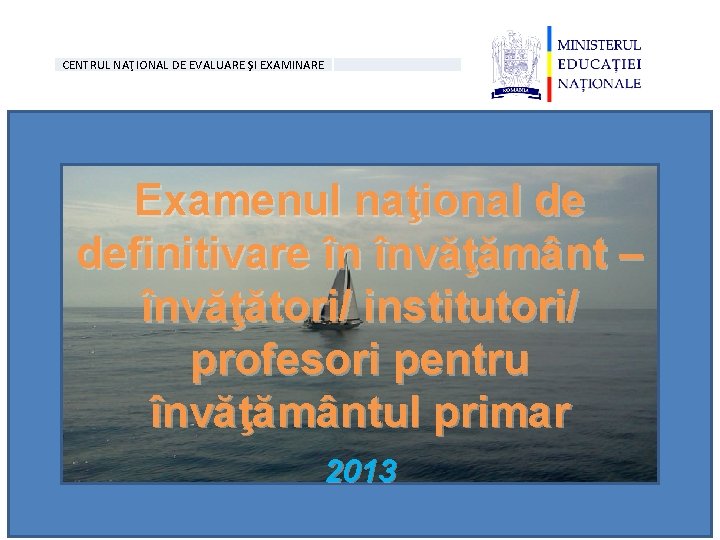 CENTRUL NAŢIONAL DE EVALUARE ŞI EXAMINARE

MINISTERUL
EDUCAŢIEI
NAŢIONALE

Examenul naţional de definitivare în învăţământ – învăţători/ institutori/ profesori pentru învăţământul primar

2013